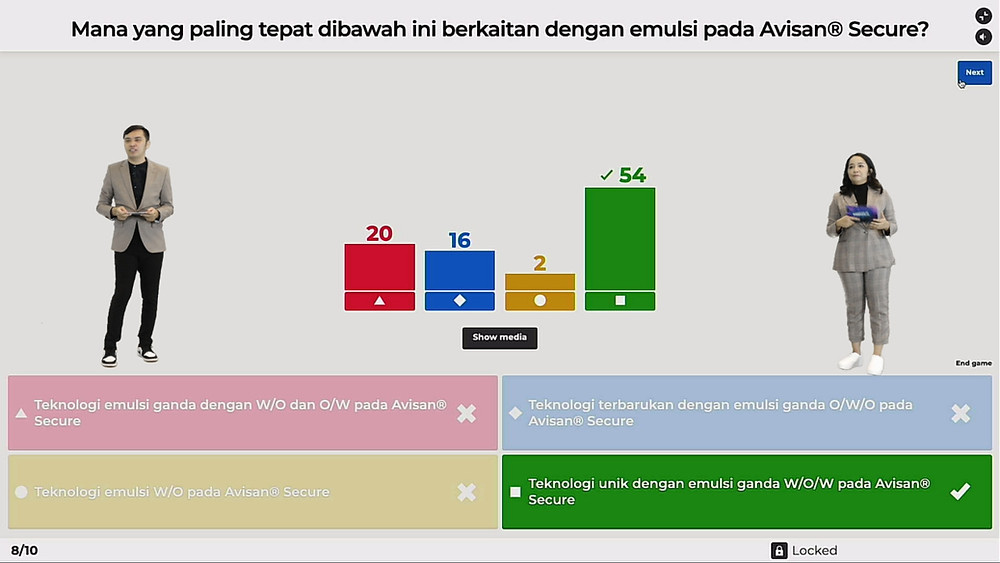 Mana yang paling tepat dibawah ini berkaitan dengan emulsi pada Avisan® Secure?

Next

20

16

2

54

Show media

End game

Teknologi emulsi ganda dengan W/O dan O/W pada Avisan® Secure

Teknologi terbarukan dengan emulsi ganda O/W/O pada Avisan® Secure

Teknologi emulsi W/O pada Avisan® Secure

Teknologi unik dengan emulsi ganda W/O/W pada Avisan® Secure

8/10

Locked